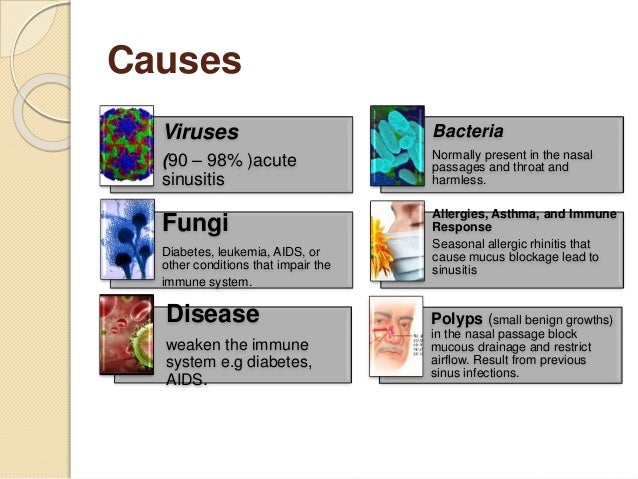 Causes

Viruses
(90 – 98% )acute sinusitis

Fungi
Diabetes, leukemia, AIDS, or other conditions that impair the immune system.

Disease
weaken the immune system e.g diabetes, AIDS.

Bacteria
Normally present in the nasal passages and throat and harmless.

Allergies, Asthma, and Immune Response
Seasonal allergic rhinitis that cause mucus blockage lead to sinusitis

Polyps (small benign growths) in the nasal passage block mucous drainage and restrict airflow. Result from previous sinus infections.